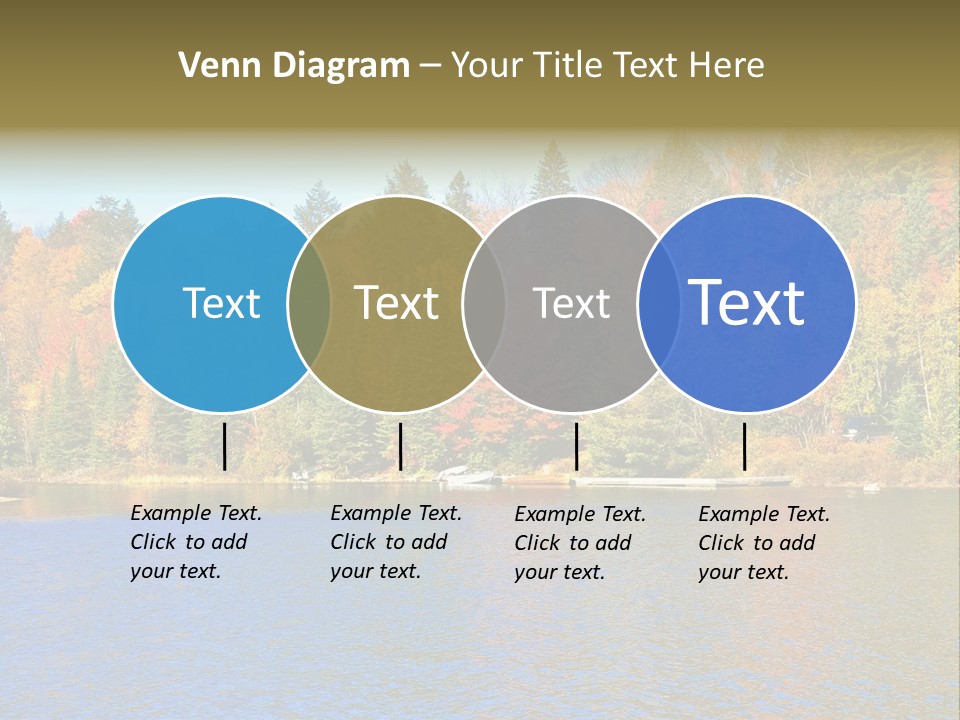 Venn Diagram – Your Title Text Here

Text

Text

Text

Text

Example Text. Click to add your text.

Example Text. Click to add your text.

Example Text. Click to add your text.

Example Text. Click to add your text.